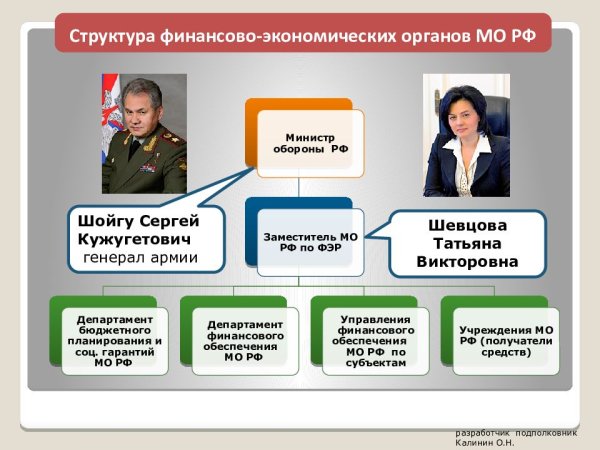 Структура финансово-экономических органов МО РФ

Министр обороны РФ

Шойгу Сергей Кужугетович генерал армии

Заместитель МО РФ по ФЭР

Шевцова Татьяна Викторовна

Департамент бюджетного планирования и соц. гарантий МО РФ

Департамент финансового обеспечения МО РФ

Управления финансового обеспечения МО РФ по субъектам

Учреждения МО РФ (получатели средств)

разработчик подполковник Калинин О.Н.